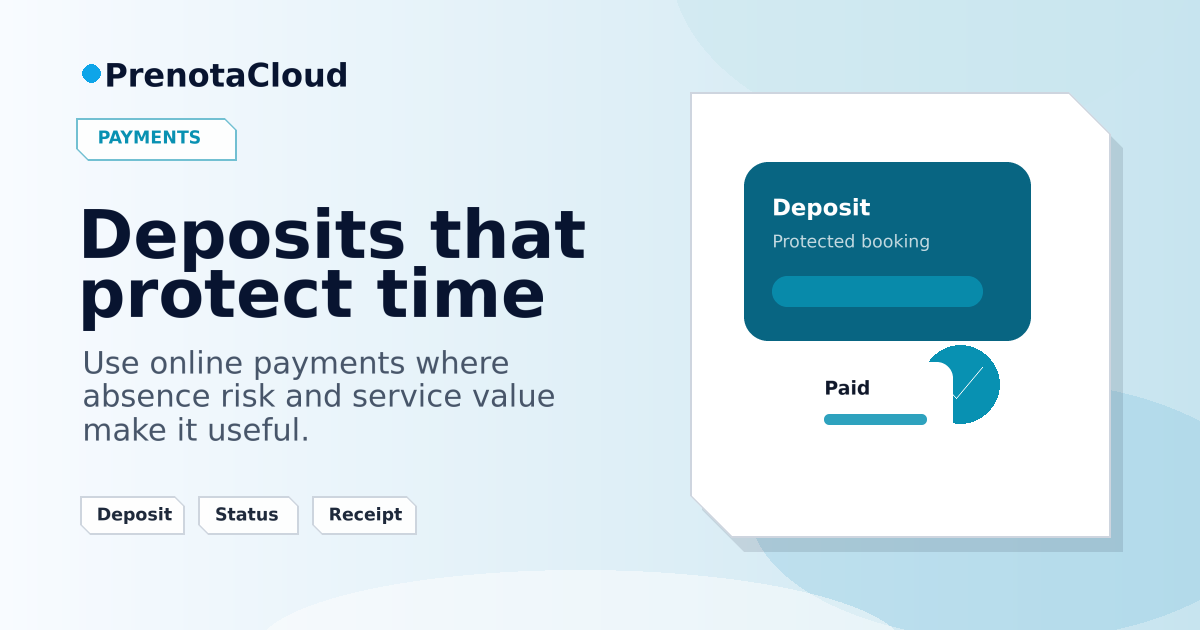 PrenotaCloud

PAYMENTS

Deposits that protect time

Use online payments where absence risk and service value make it useful.

Deposit
Status
Receipt

Deposit
Protected booking

Paid